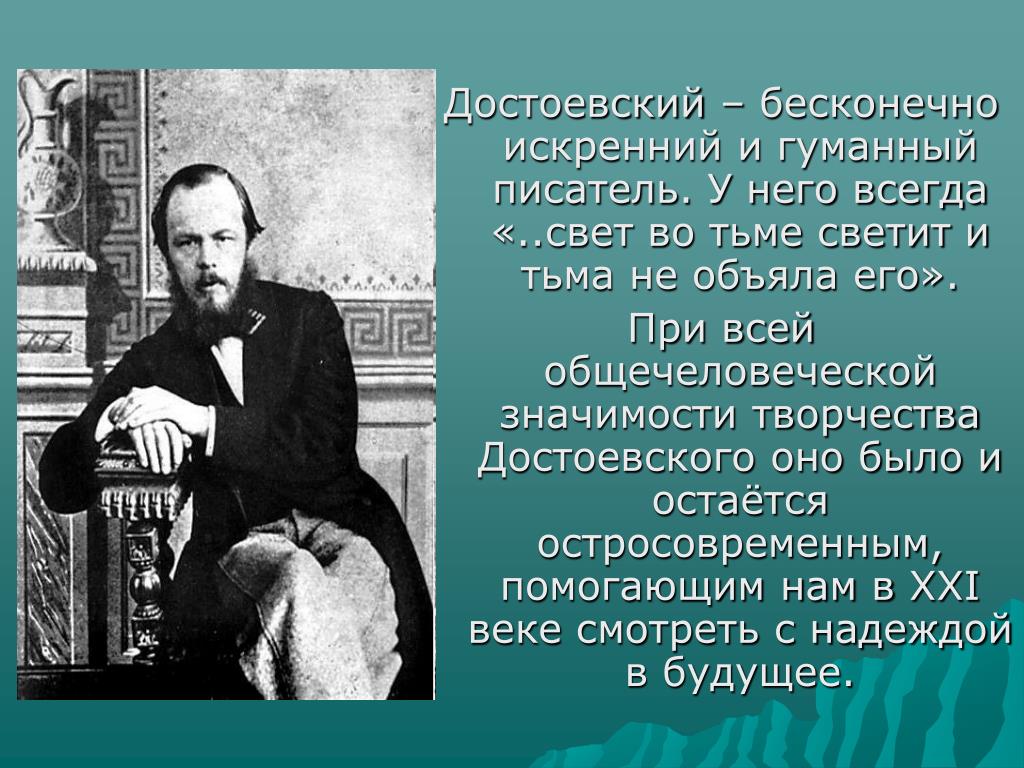 Достоевский – бесконечно искренний и гуманный писатель. У него всегда «..свет во тьме светит и тьма не объяла его».

При всей общечеловеческой значимости творчества Достоевского оно было и остаётся остросовременным, помогающим нам в XXI веке смотреть с надеждой в будущее.